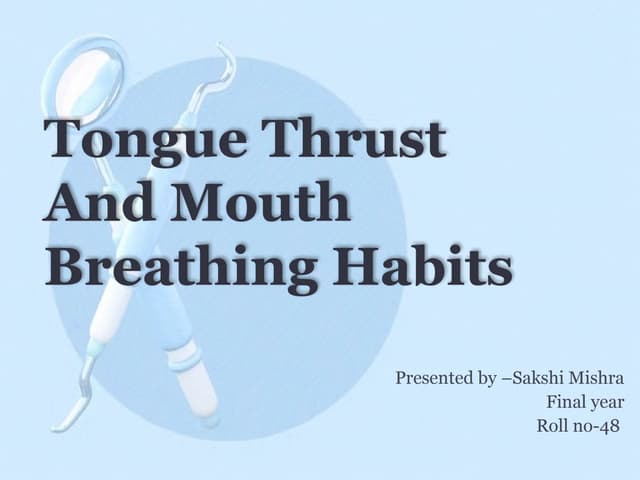 Tongue Thrust And Mouth Breathing Habits

Presented by –Sakshi Mishra
Final year
Roll no-48